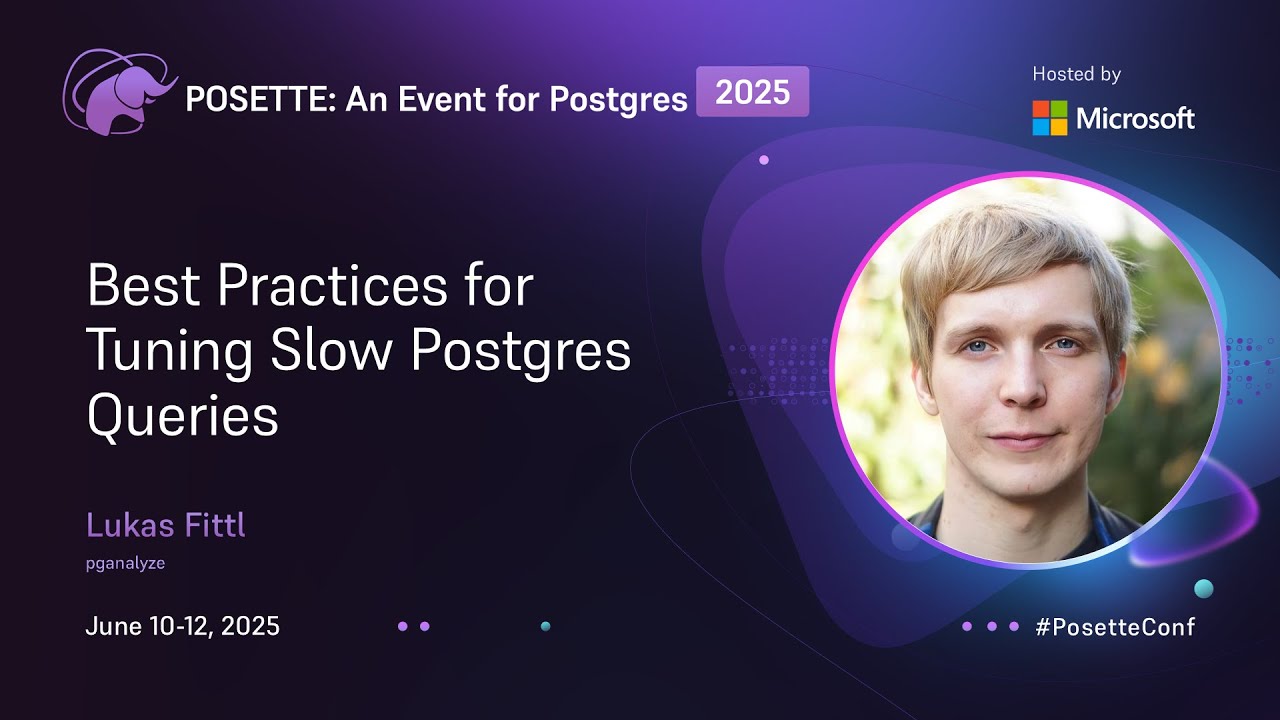 POSETTE: An Event for Postgres 2025

Hosted by
Microsoft

Best Practices for Tuning Slow Postgres Queries

Lukas Fittl
pganalyze

June 10-12, 2025

#PosetteConf